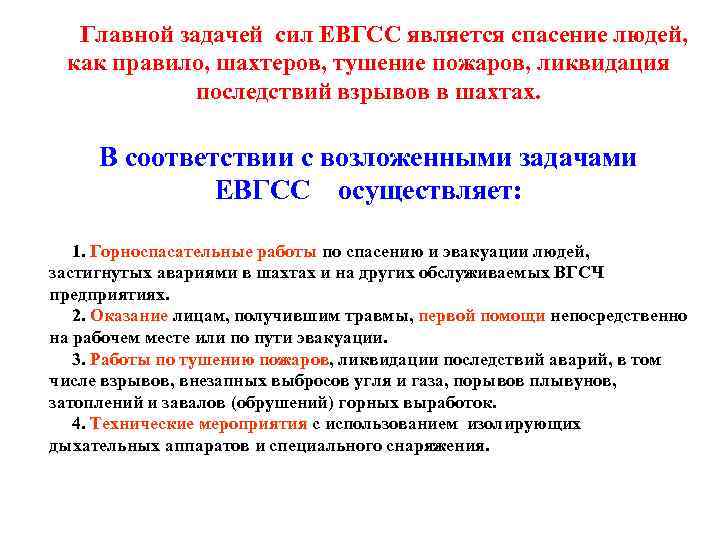 Главной задачей сил ЕВГСС является спасение людей, как правило, шахтеров, тушение пожаров, ликвидация последствий взрывов в шахтах.

В соответствии с возложенными задачами ЕВГСС осуществляет:

1. Горноспасательные работы по спасению и эвакуации людей, застигнутых авариями в шахтах и на других обслуживаемых ВГСЧ предприятиях.
2. Оказание лицам, получившим травмы, первой помощи непосредственно на рабочем месте или по пути эвакуации.
3. Работы по тушению пожаров, ликвидации последствий аварий, в том числе взрывов, внезапных выбросов угля и газа, порывов плывунов, затоплений и завалов (обрушений) горных выработок.
4. Технические мероприятия с использованием изолирующих дыхательных аппаратов и специального снаряжения.